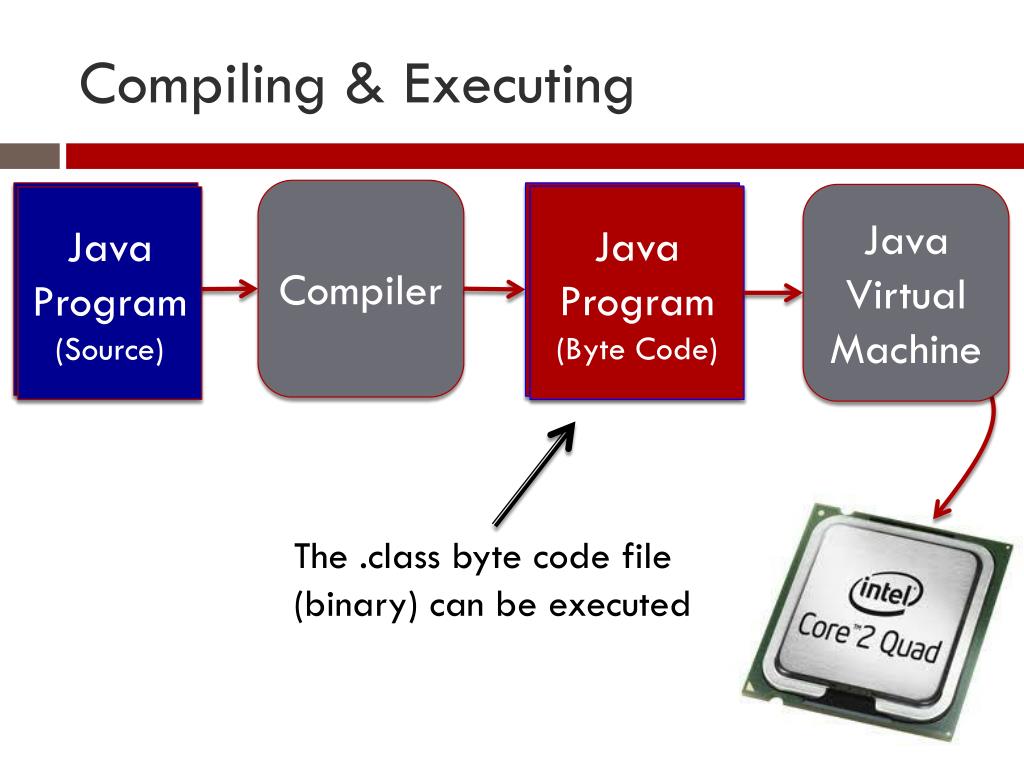 Compiling & Executing

Java Program (Source)

Compiler

Java Program (Byte Code)

Java Virtual Machine

The .class byte code file (binary) can be executed

intel
Core™2 Quad